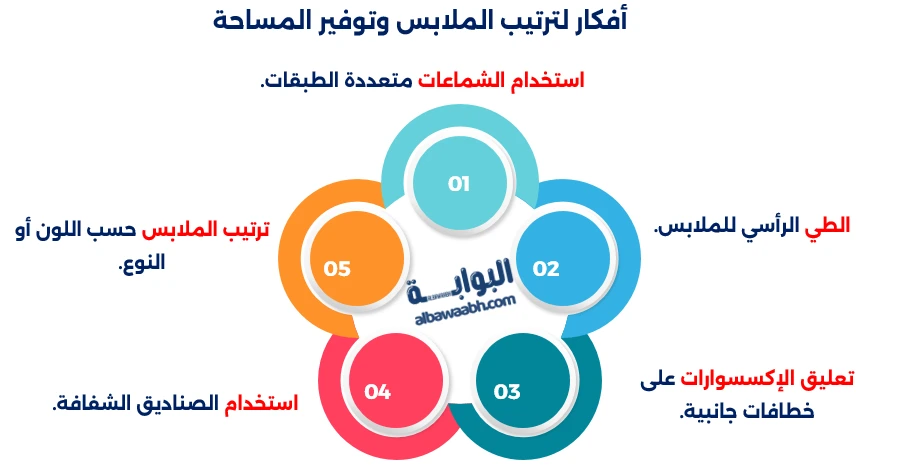 أفكار لترتيب الملابس وتوفير المساحة

استخدام الشماعات متعددة الطبقات.

01

الطي الرأسي للملابس.

02

تعليق الإكسسوارات على خطافات جانبية.

03

استخدام الصناديق الشفافة.

04

ترتيب الملابس حسب اللون أو النوع.

05

البوابة
albawaabh.com